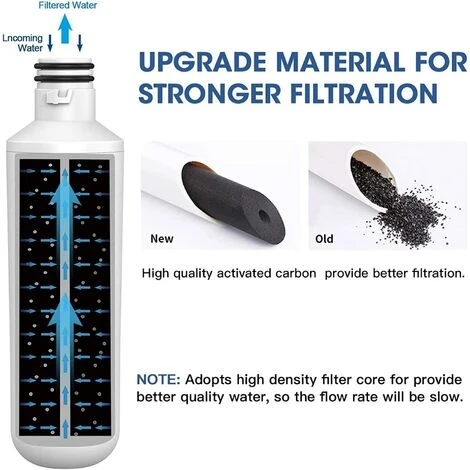 Filtered Water

Lncoming Water

UPGRADE MATERIAL FOR STRONGER FILTRATION

New

Old

High quality activated carbon  provide better filtration.

NOTE: Adopts high density filter core for provide better quality water, so the flow rate will be slow.